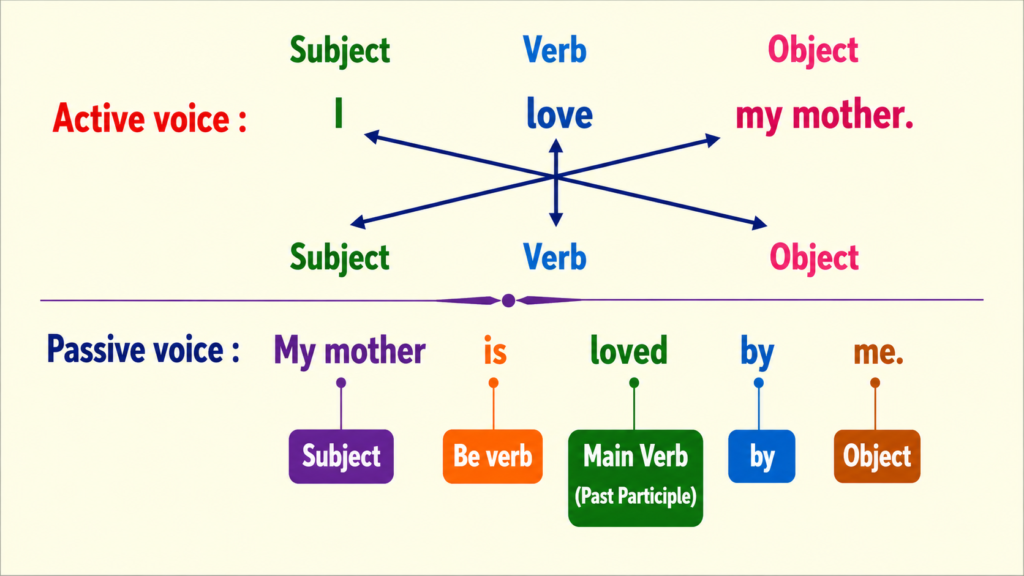 Subject Verb Object

Active voice : I love my mother.

Subject Verb Object

Passive voice : My mother is loved by me.

Subject

Be verb

Main Verb (Past Participle)

by

Object